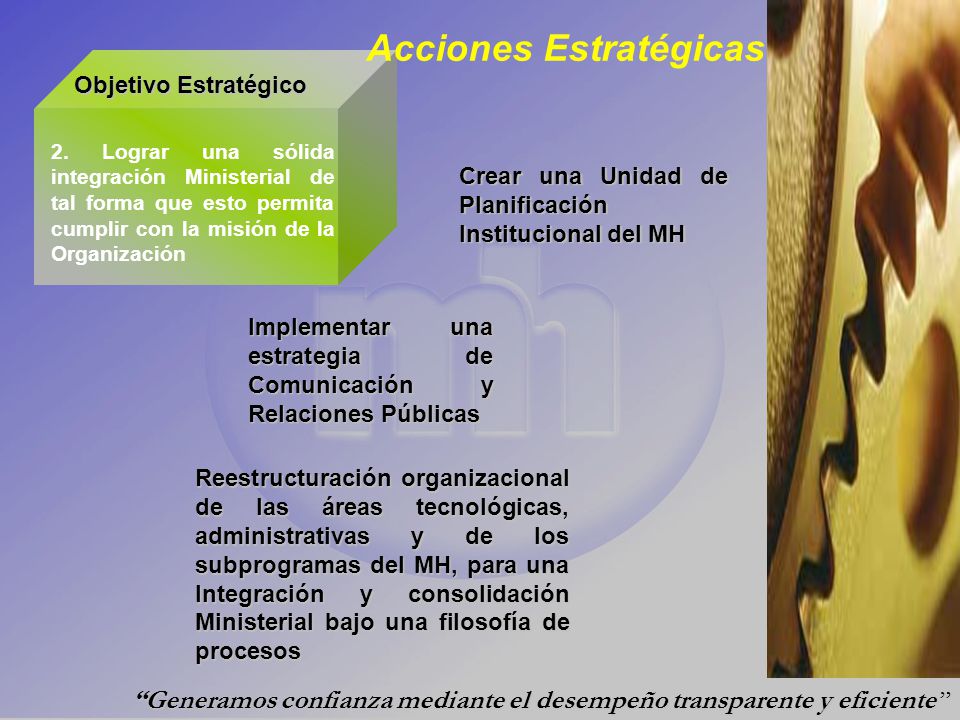 Acciones Estratégicas

Objetivo Estratégico

2. Lograr una sólida integración Ministerial de tal forma que esto permita cumplir con la misión de la Organización

Crear una Unidad de Planificación Institucional del MH

Implementar una estrategia de Comunicación y Relaciones Públicas

Reestructuración organizacional de las áreas tecnológicas, administrativas y de los subprogramas del MH, para una Integración y consolidación Ministerial bajo una filosofía de procesos

"Generamos confianza mediante el desempeño transparente y eficiente"